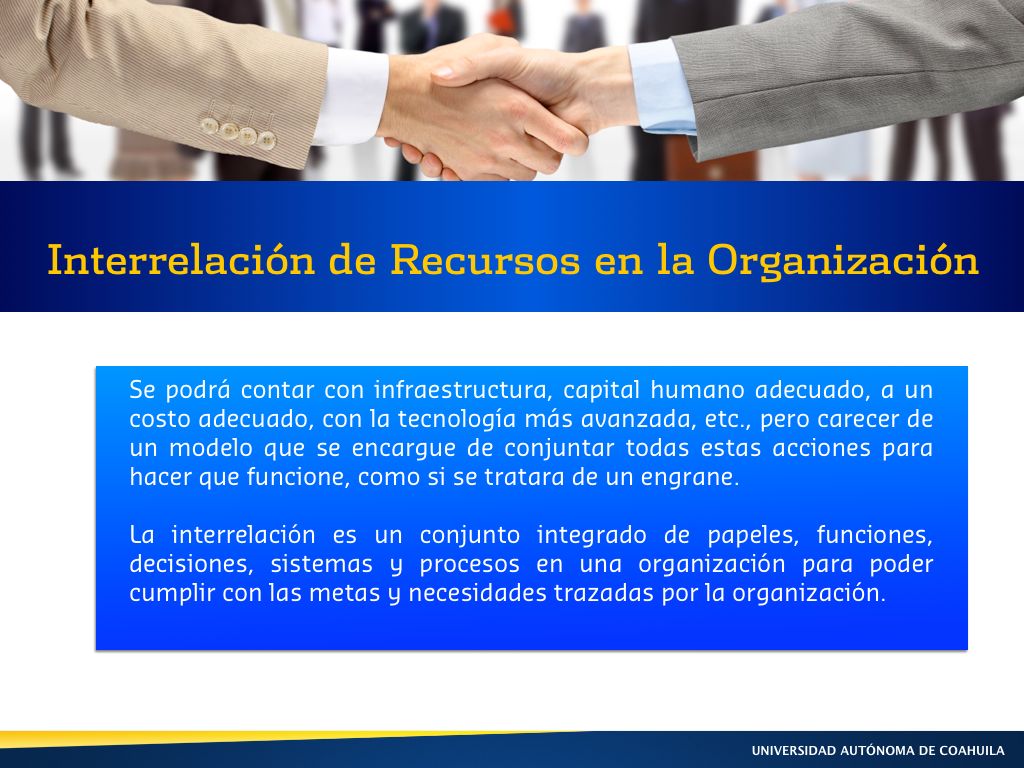 Interrelación de Recursos en la Organización

Se podrá contar con infraestructura, capital humano adecuado, a un costo adecuado, con la tecnología más avanzada, etc., pero carecer de un modelo que se encargue de conjuntar todas estas acciones para hacer que funcione, como si se tratara de un engrane.

La interrelación es un conjunto integrado de papeles, funciones, decisiones, sistemas y procesos en una organización para poder cumplir con las metas y necesidades trazadas por la organización.

UNIVERSIDAD AUTÓNOMA DE COAHUILA